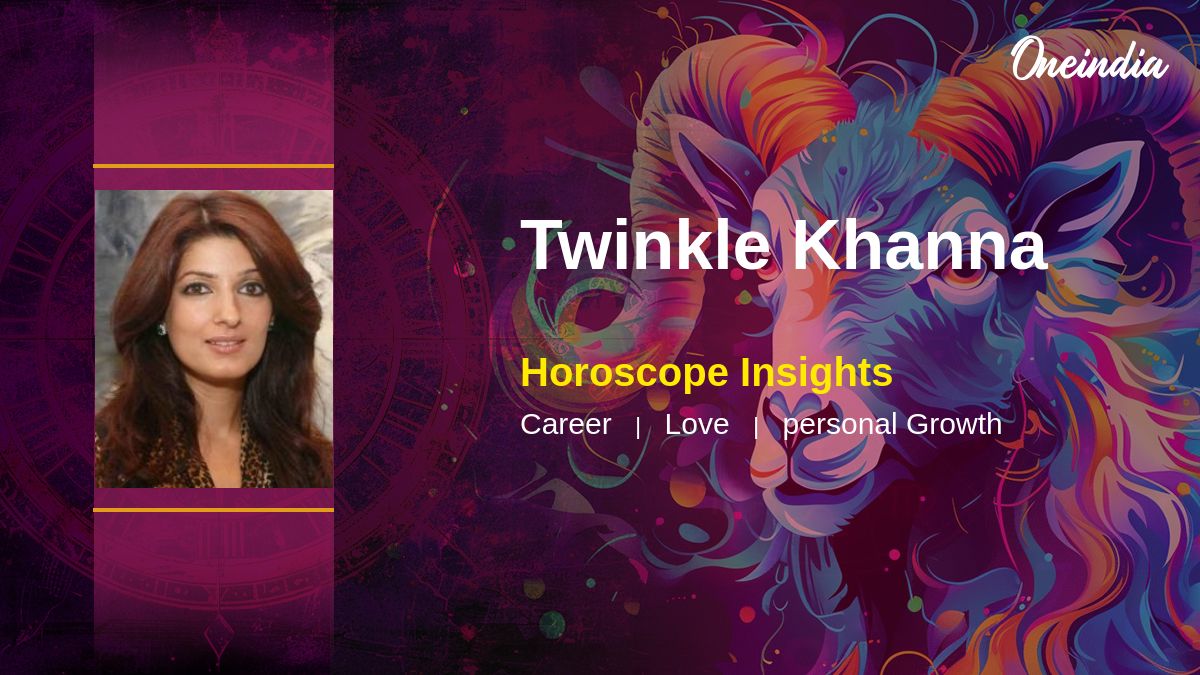 Oneindia

Twinkle Khanna

Horoscope Insights

Career | Love | personal Growth